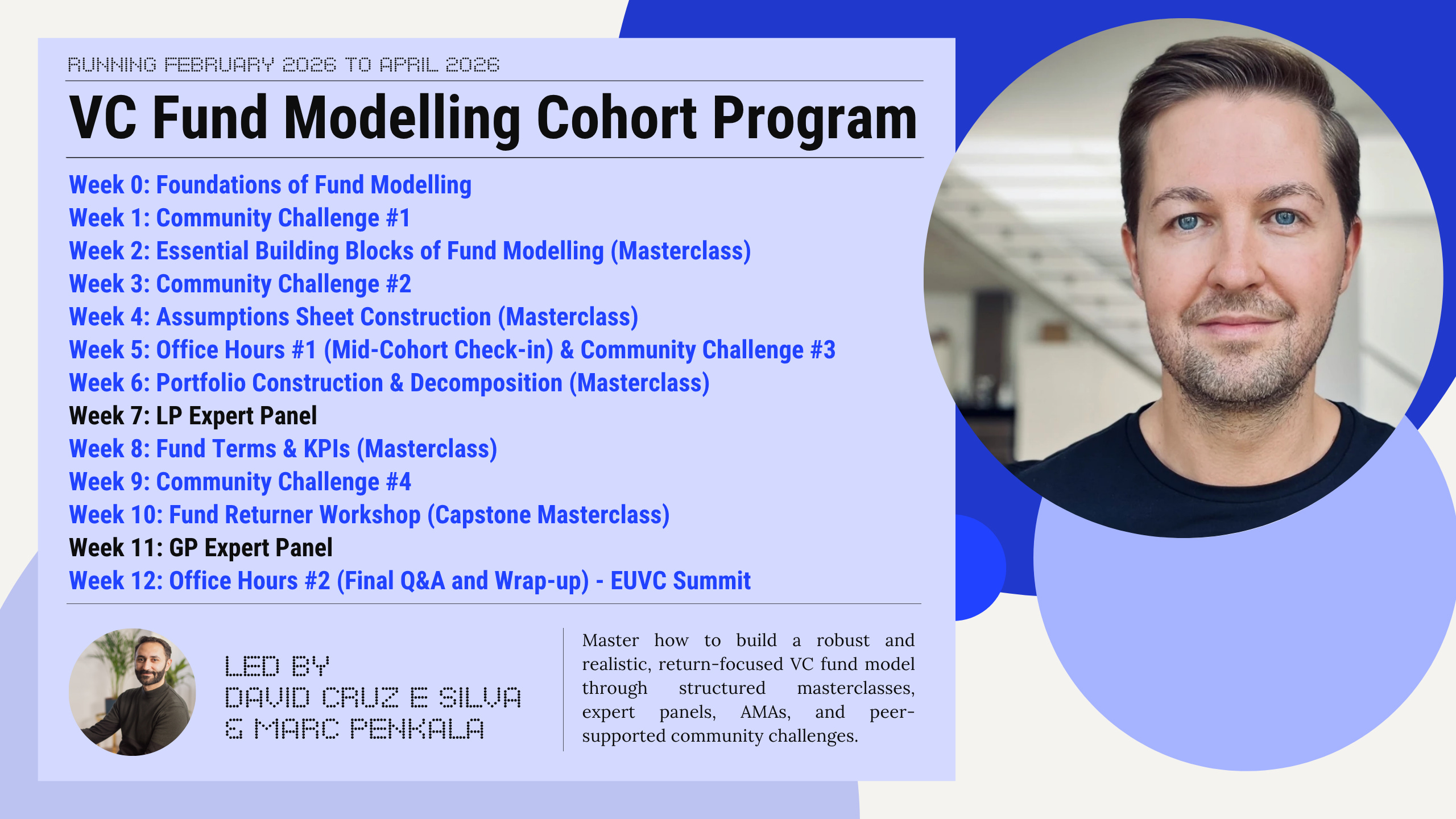 RUNNING FEBRUARY 2026 TO APRIL 2026

VC Fund Modelling Cohort Program

Week 0: Foundations of Fund Modelling
Week 1: Community Challenge #1
Week 2: Essential Building Blocks of Fund Modelling (Masterclass)
Week 3: Community Challenge #2
Week 4: Assumptions Sheet Construction (Masterclass)
Week 5: Office Hours #1 (Mid-Cohort Check-in) & Community Challenge #3
Week 6: Portfolio Construction & Decomposition (Masterclass)
Week 7: LP Expert Panel
Week 8: Fund Terms & KPIs (Masterclass)
Week 9: Community Challenge #4
Week 10: Fund Returner Workshop (Capstone Masterclass)
Week 11: GP Expert Panel
Week 12: Office Hours #2 (Final Q&A and Wrap-up) - EUVC Summit

LED BY
DAVID CRUZ E SILVA
& MARC PENKALA

Master how to build a robust and realistic, return-focused VC fund model through structured masterclasses, expert panels, AMAs, and peer-supported community challenges.